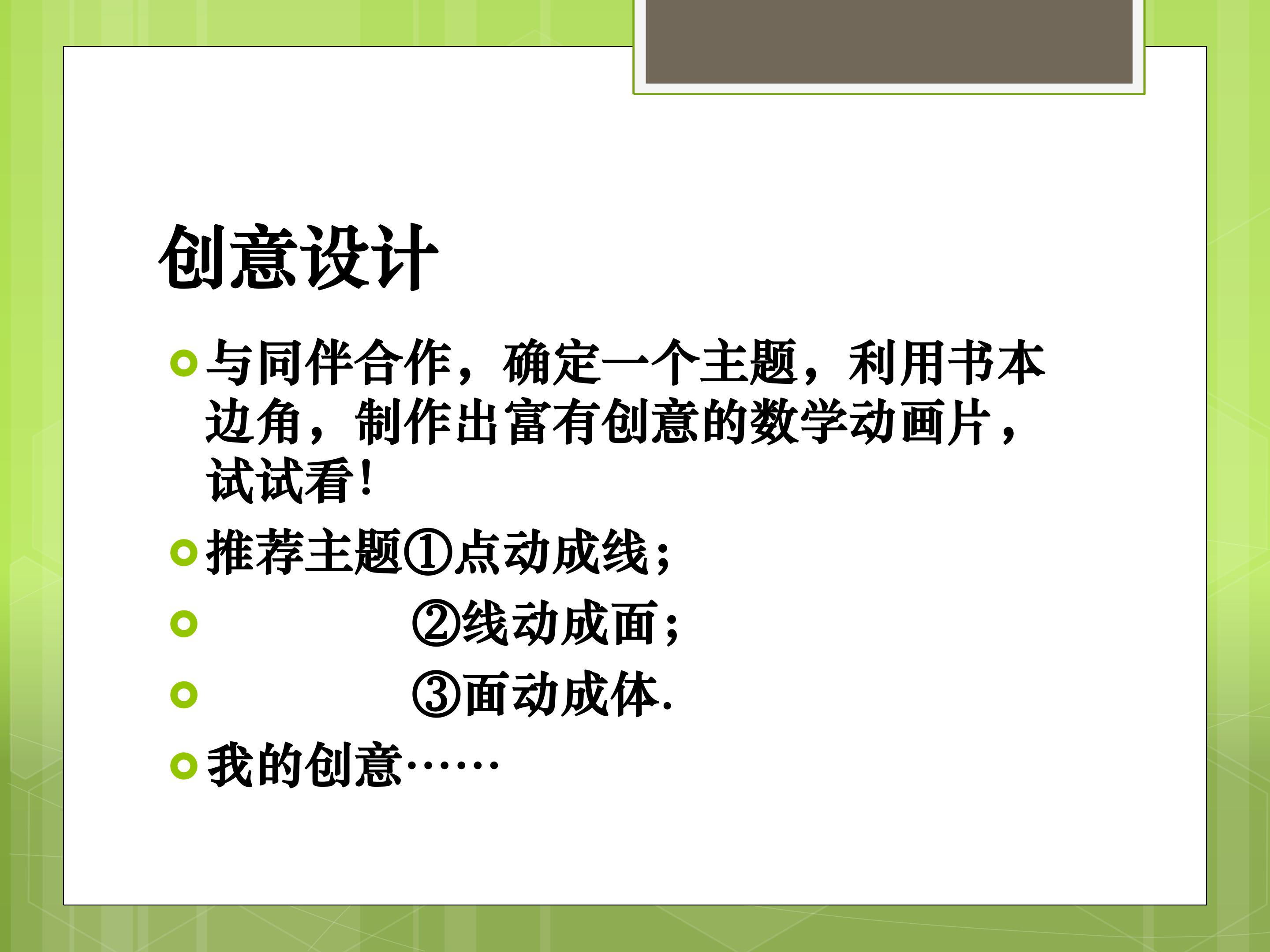 创意设计

• 与同伴合作，确定一个主题，利用书本边角，制作出富有创意的数学动画片，试试看！

• 推荐主题①点动成线；

• ②线动成面；

• ③面动成体.

• 我的创意……